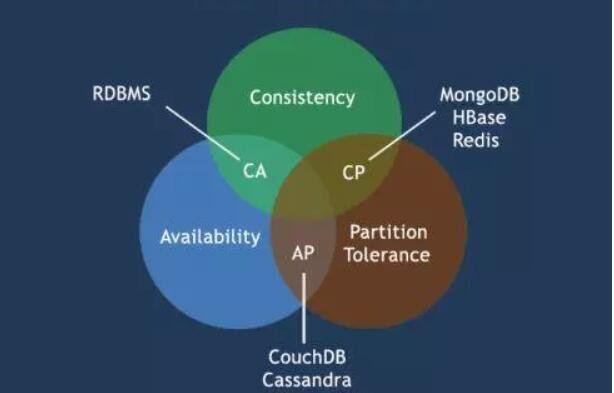 RDBMS

Consistency

MongoDB
HBase
Redis

CA

CP

Availability

AP

Partition Tolerance

CouchDB
Cassandra